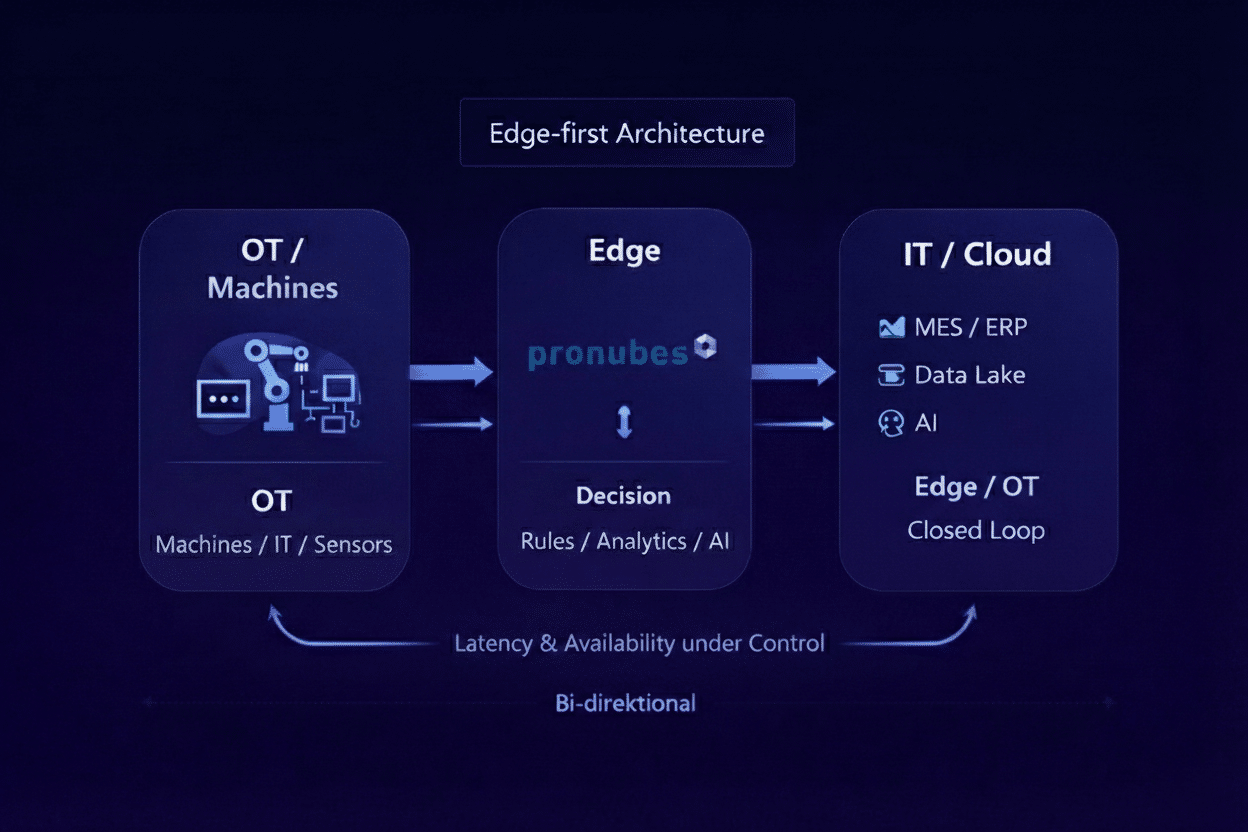 Edge-first Architecture

OT / Machines

OT

Machines / IT / Sensors

Edge

pronubes

Decision

Rules / Analytics / AI

IT / Cloud

MES / ERP

Data Lake

AI

Edge / OT

Closed Loop

Latency & Availability under Control

Bi-direktional